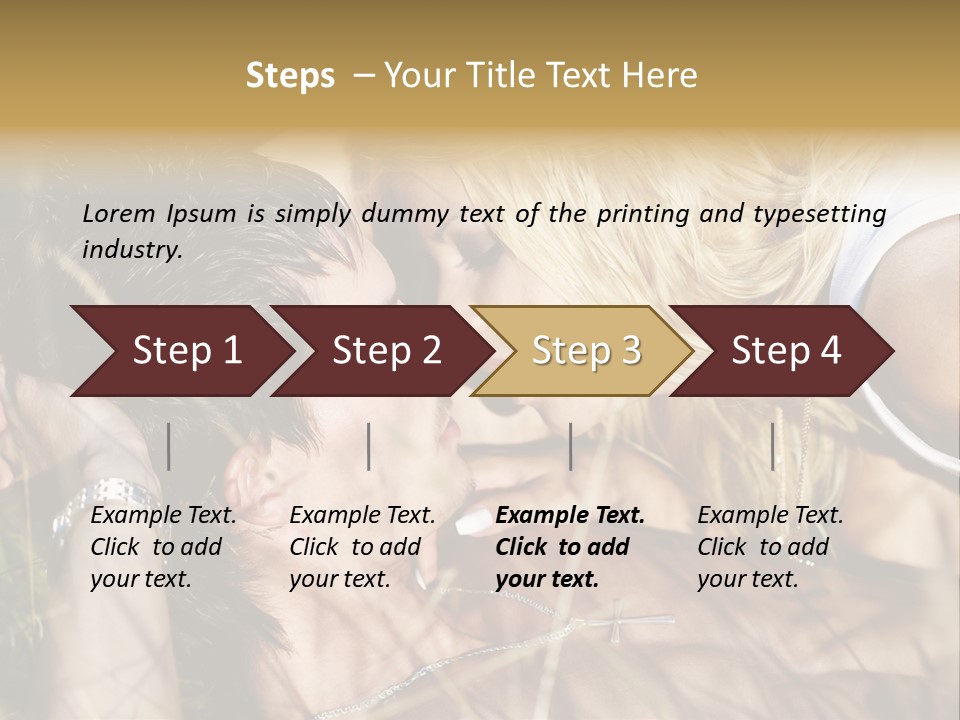 Steps – Your Title Text Here

Lorem Ipsum is simply dummy text of the printing and typesetting industry.

Step 1

Step 2

Step 3

Step 4

Example Text. Click to add your text.

Example Text. Click to add your text.

Example Text. Click to add your text.

Example Text. Click to add your text.